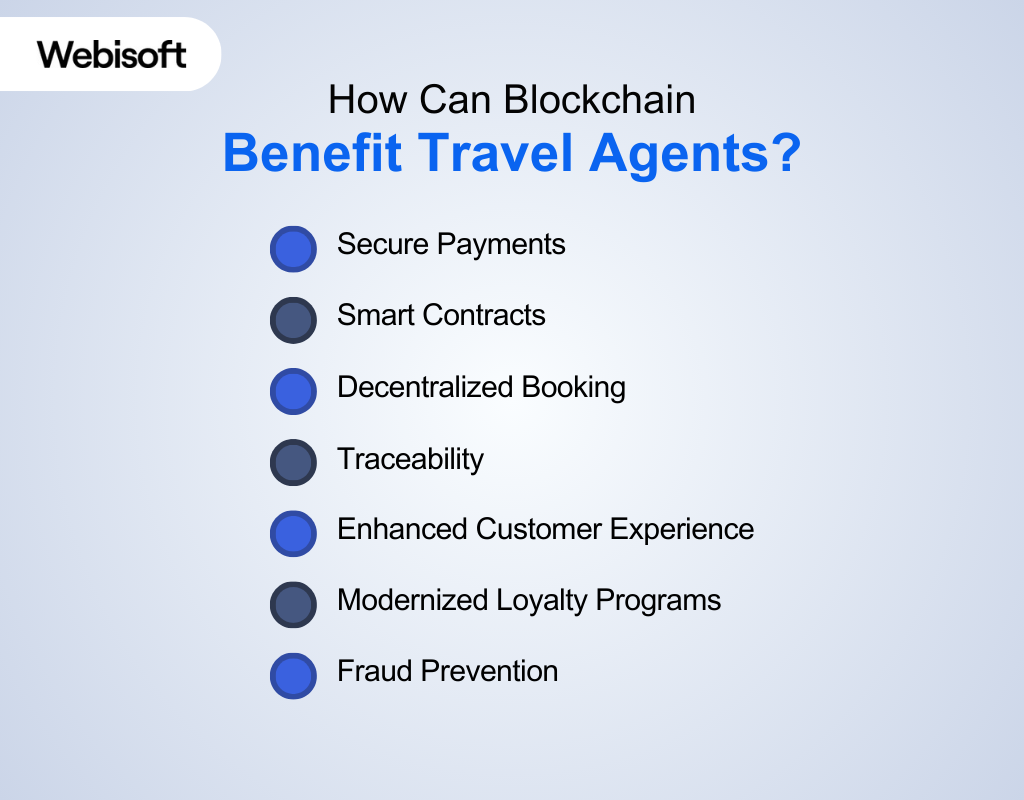 Webisoft

How Can Blockchain
Benefit Travel Agents?

Secure Payments
Smart Contracts
Decentralized Booking
Traceability
Enhanced Customer Experience
Modernized Loyalty Programs
Fraud Prevention